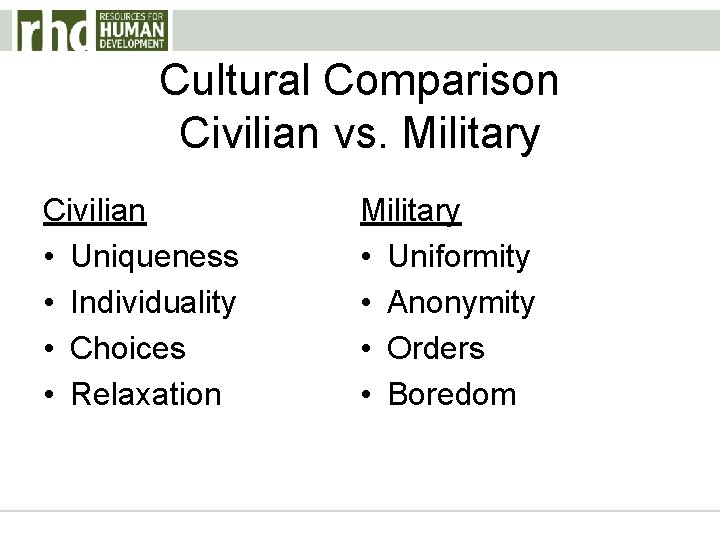 rhd RESOURCES FOR HUMAN DEVELOPMENT

Cultural Comparison
Civilian vs. Military

Civilian
• Uniqueness
• Individuality
• Choices
• Relaxation

Military
• Uniformity
• Anonymity
• Orders
• Boredom